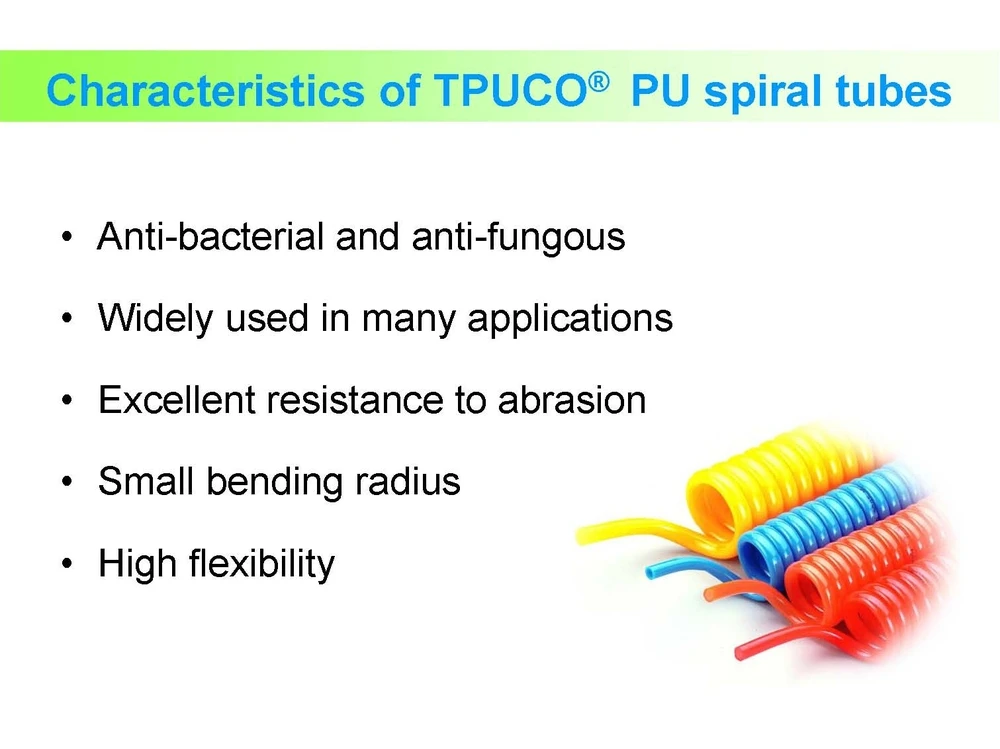 Characteristics of TPUCO® PU spiral tubes

• Anti-bacterial and anti-fungous

• Widely used in many applications

• Excellent resistance to abrasion

• Small bending radius

• High flexibility